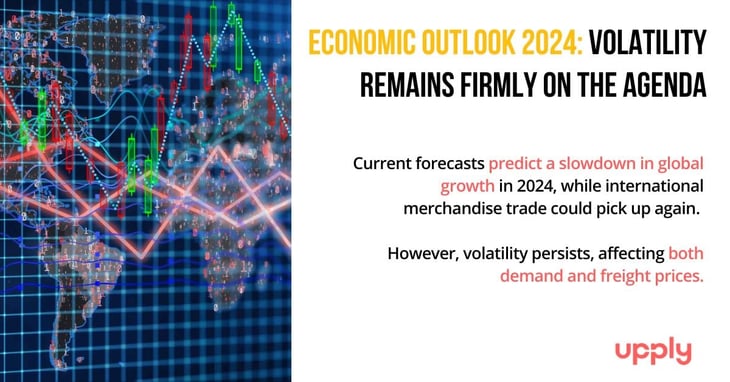 ECONOMIC OUTLOOK 2024: VOLATILITY REMAINS FIRMLY ON THE AGENDA

Current forecasts predict a slowdown in global growth in 2024, while international merchandise trade could pick up again.

However, volatility persists, affecting both demand and freight prices.

upply